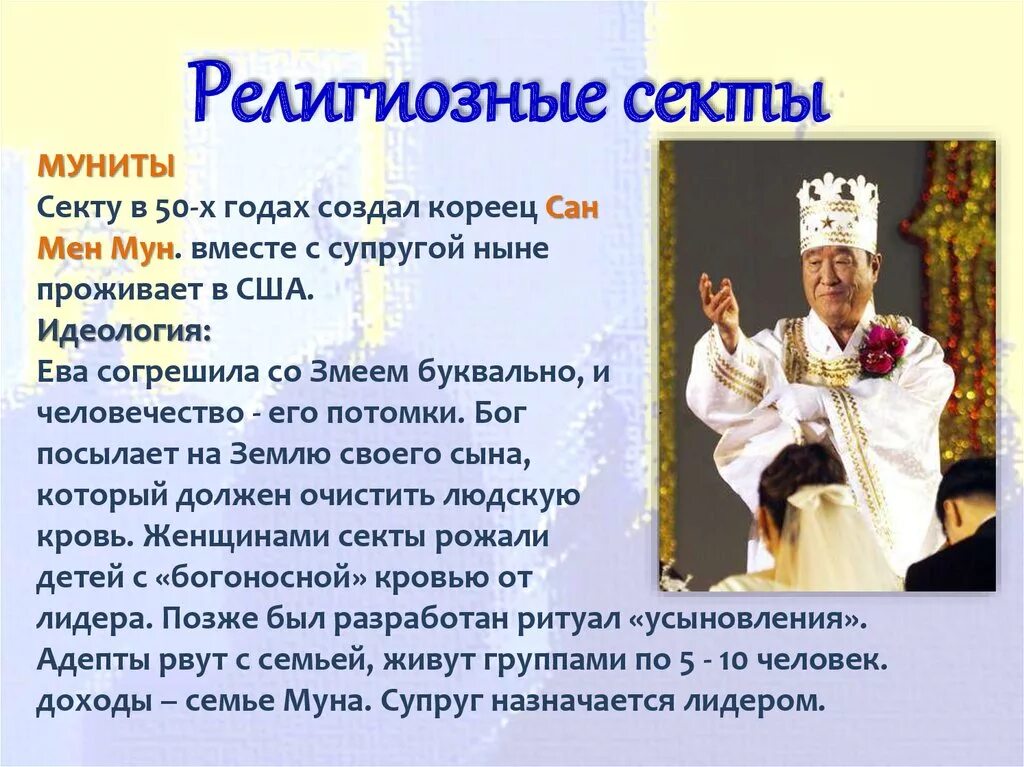 Религиозные секты

МУНИТЫ
Секту в 50-х годах создал кореец Сан Мен Мун. вместе с супругой ныне проживает в США.
Идеология:
Ева согрешила со Змеем буквально, и человечество - его потомки. Бог посылает на Землю своего сына, который должен очистить людскую кровь. Женщинами секты рожали детей с «богоносной» кровью от лидера. Позже был разработан ритуал «усыновления». Адепты рвут с семьей, живут группами по 5 - 10 человек. доходы – семье Муна. Супруг назначается лидером.